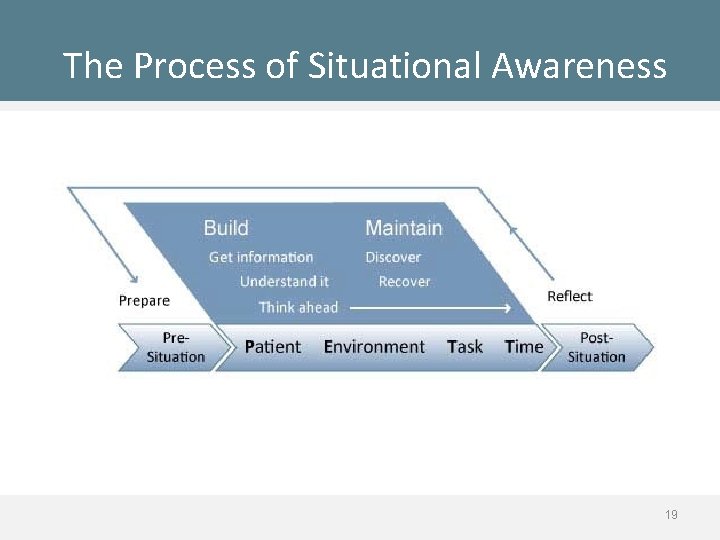 The Process of Situational Awareness

Build
Get information
Understand it
Think ahead

Maintain
Discover
Recover

Prepare

Reflect

Pre-Situation

Patient Environment Task Time

Post-Situation

19